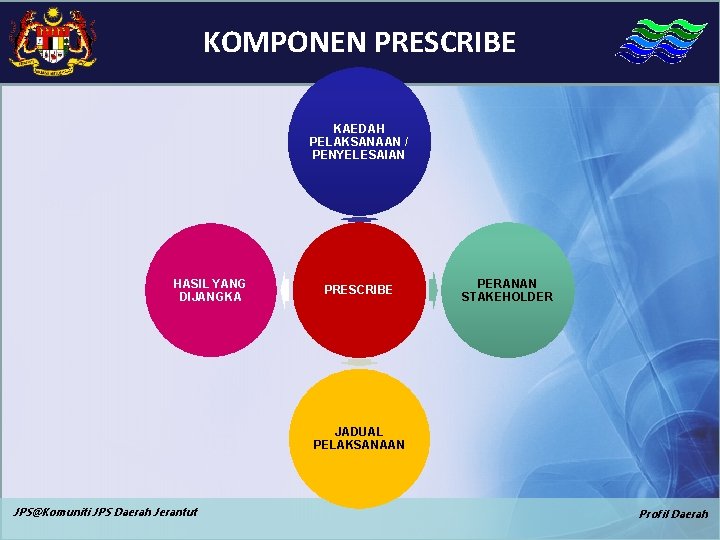 KOMPONEN PRESCRIBE

KAEDAH PELAKSANAAN / PENYELESAIAN

HASIL YANG DIJANGKA

PRESCRIBE

PERANAN STAKEHOLDER

JADUAL PELAKSANAAN

JPS@Komuniti JPS Daerah Jerantut

Profil Daerah